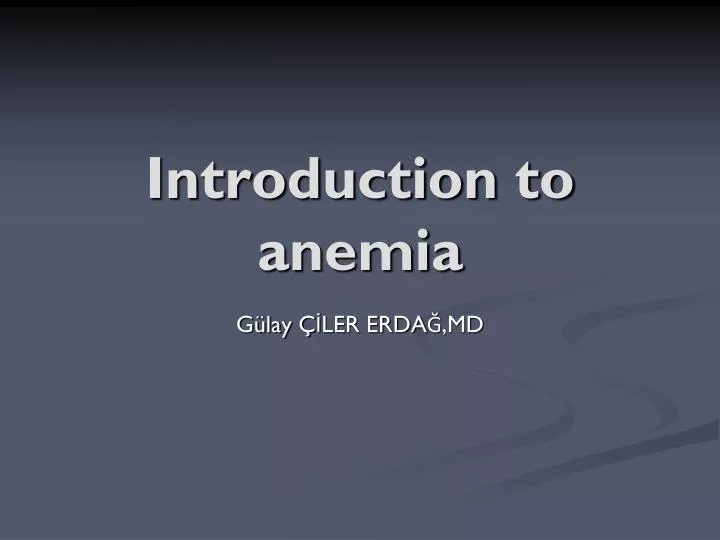 Introduction to anemia

Gülay ÇİLER ERDAĞ,MD